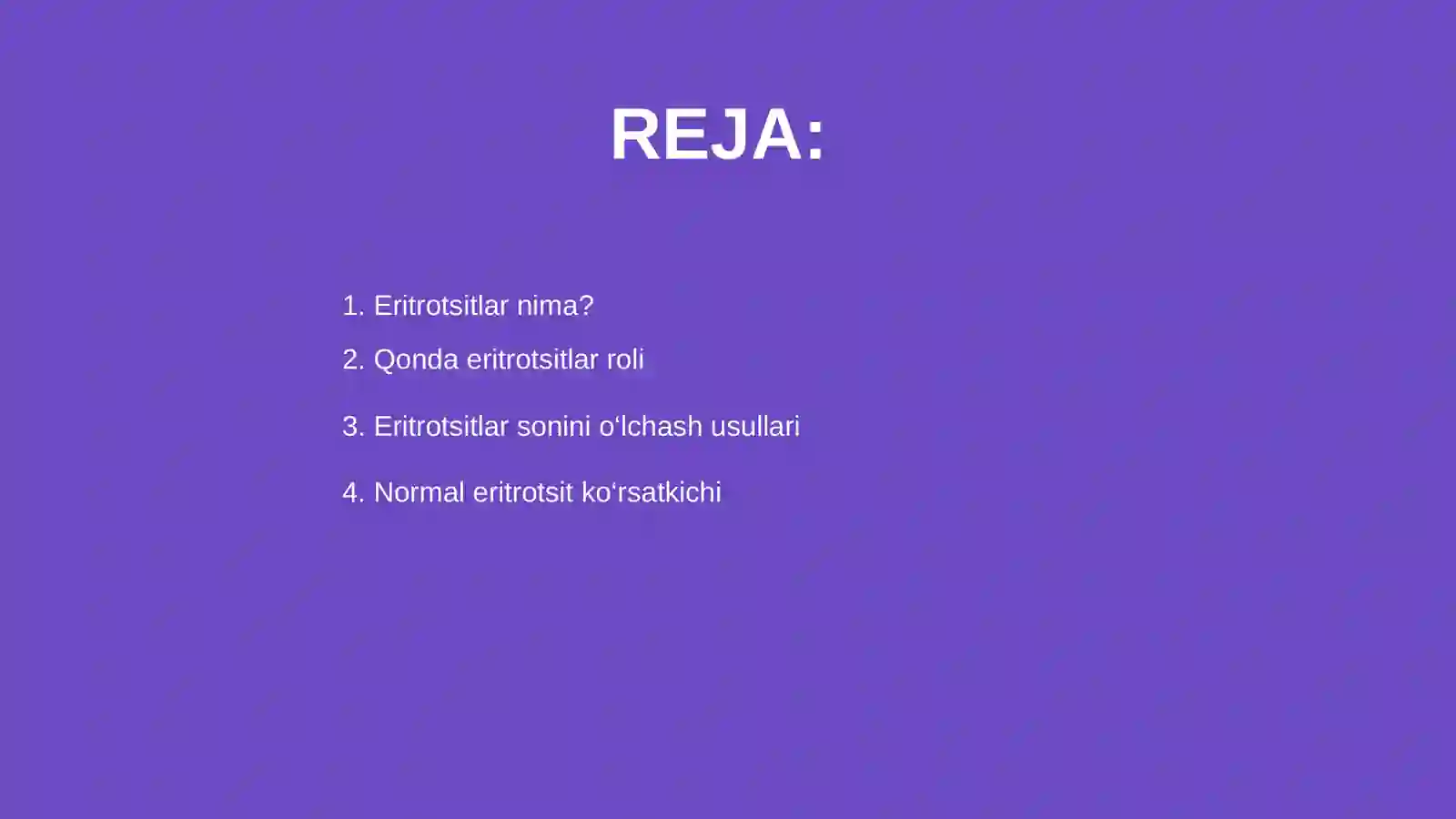 REJA:

1. Eritrotsitlar nima?
2. Qonda eritrotsitlar roli
3. Eritrotsitlar sonini o‘lchash usullari
4. Normal eritrotsit ko‘rsatkichi